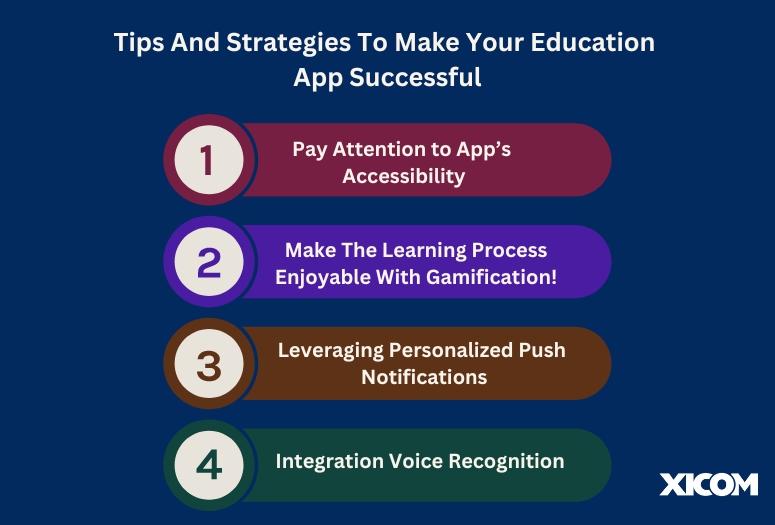 Tips And Strategies To Make Your Education App Successful

1
Pay Attention to App's Accessibility

2
Make The Learning Process Enjoyable With Gamification!

3
Leveraging Personalized Push Notifications

4
Integration Voice Recognition

XICOM